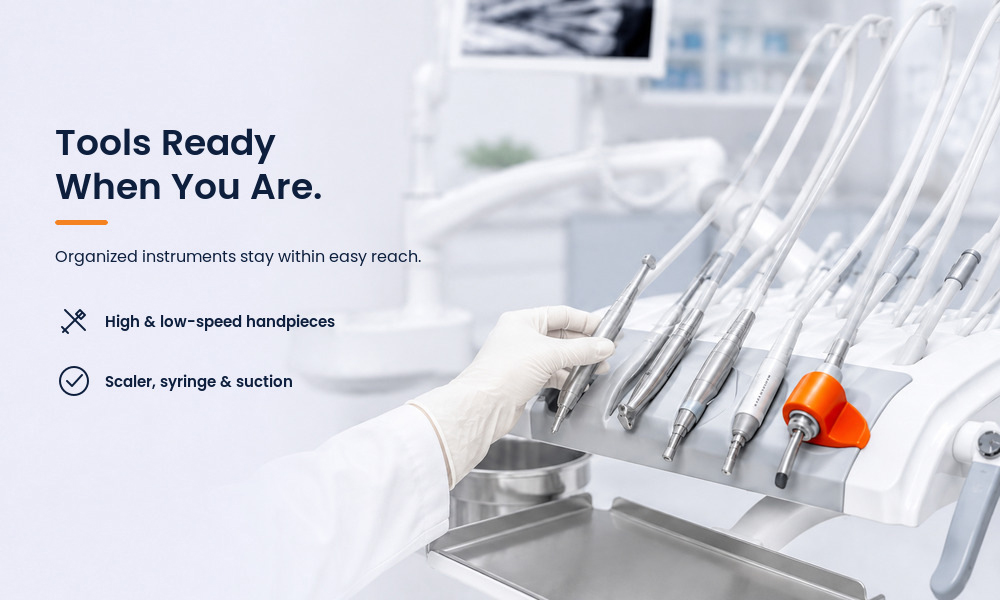 Tools Ready
When You Are.

Organized instruments stay within easy reach.

High & low-speed handpieces

Scaler, syringe & suction